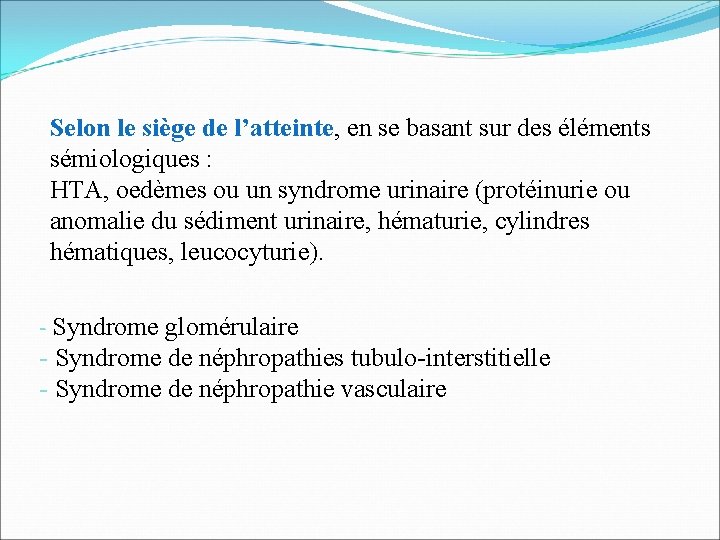 Selon le siège de l’atteinte, en se basant sur des éléments sémiologiques :
HTA, oedèmes ou un syndrome urinaire (protéinurie ou anomalie du sédiment urinaire, hématurie, cylindres hématiques, leucocyturie).

- Syndrome glomérulaire
- Syndrome de néphropathies tubulo-interstitielle
- Syndrome de néphropathie vasculaire